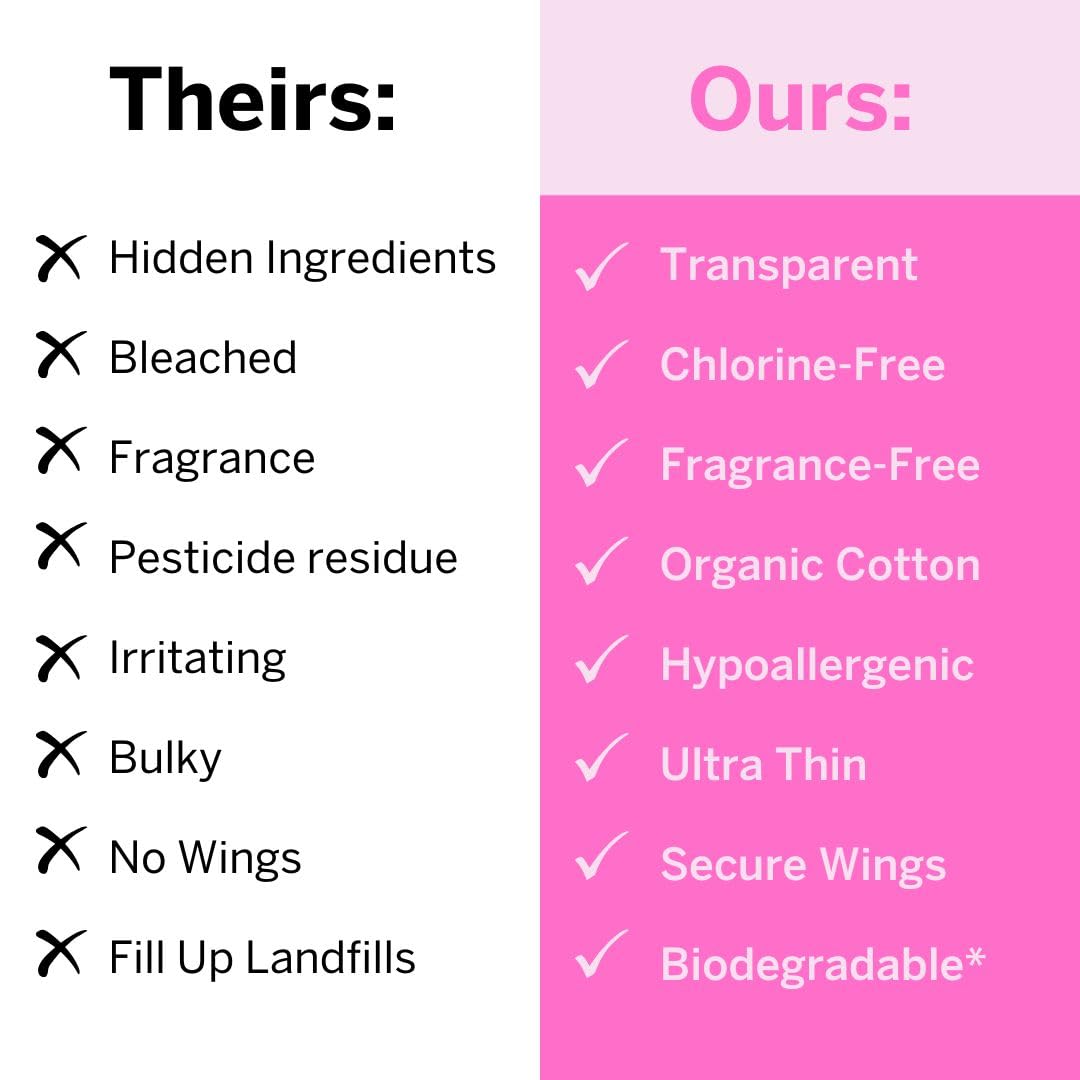 Theirs:

✗ Hidden Ingredients
✗ Bleached
✗ Fragrance
✗ Pesticide residue
✗ Irritating
✗ Bulky
✗ No Wings
✗ Fill Up Landfills

Ours:

✓ Transparent
✓ Chlorine-Free
✓ Fragrance-Free
✓ Organic Cotton
✓ Hypoallergenic
✓ Ultra Thin
✓ Secure Wings
✓ Biodegradable*